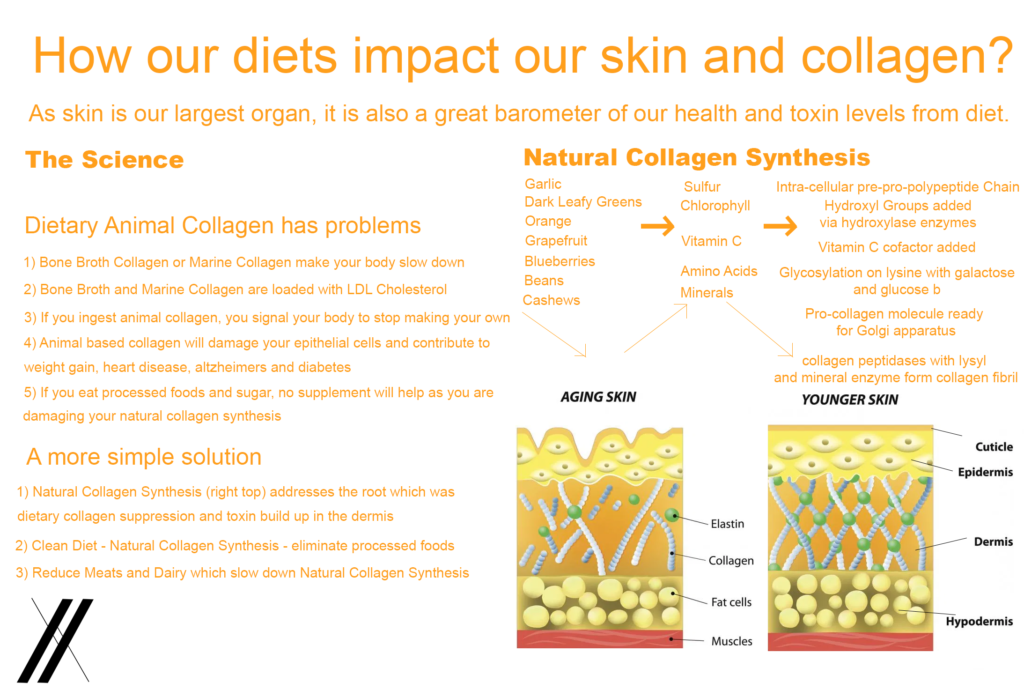 How our diets impact our skin and collagen?

As skin is our largest organ, it is also a great barometer of our health and toxin levels from diet.

The Science

Dietary Animal Collagen has problems

1) Bone Broth Collagen or Marine Collagen make your body slow down

2) Bone Broth and Marine Collagen are loaded with LDL Cholesterol

3) If you ingest animal collagen, you signal your body to stop making your own

4) Animal based collagen will damage your epithelial cells and contribute to weight gain, heart disease, altzheimers and diabetes

5) If you eat processed foods and sugar, no supplement will help as you are damaging your natural collagen synthesis

A more simple solution

1) Natural Collagen Synthesis (right top) addresses the root which was dietary collagen suppression and toxin build up in the dermis

2) Clean Diet - Natural Collagen Synthesis - eliminate processed foods

3) Reduce Meats and Dairy which slow down Natural Collagen Synthesis

Natural Collagen Synthesis

Garlic
Dark Leafy Greens
Orange
Grapefruit
Blueberries
Beans
Cashews

Sulfur
Chlorophyll
Vitamin C
Amino Acids
Minerals

Intra-cellular pre-pro-polypeptide Chain
Hydroxyl Groups added via hydroxylase enzymes
Vitamin C cofactor added
Glycosylation on lysine with galactose and glucose b
Pro-collagen molecule ready for Golgi apparatus
collagen peptidases with lysyl and mineral enzyme form collagen fibril

AGING SKIN

YOUNGER SKIN

Elastin
Collagen
Fat cells
Muscles

Cuticle
Epidermis
Dermis
Hypodermis